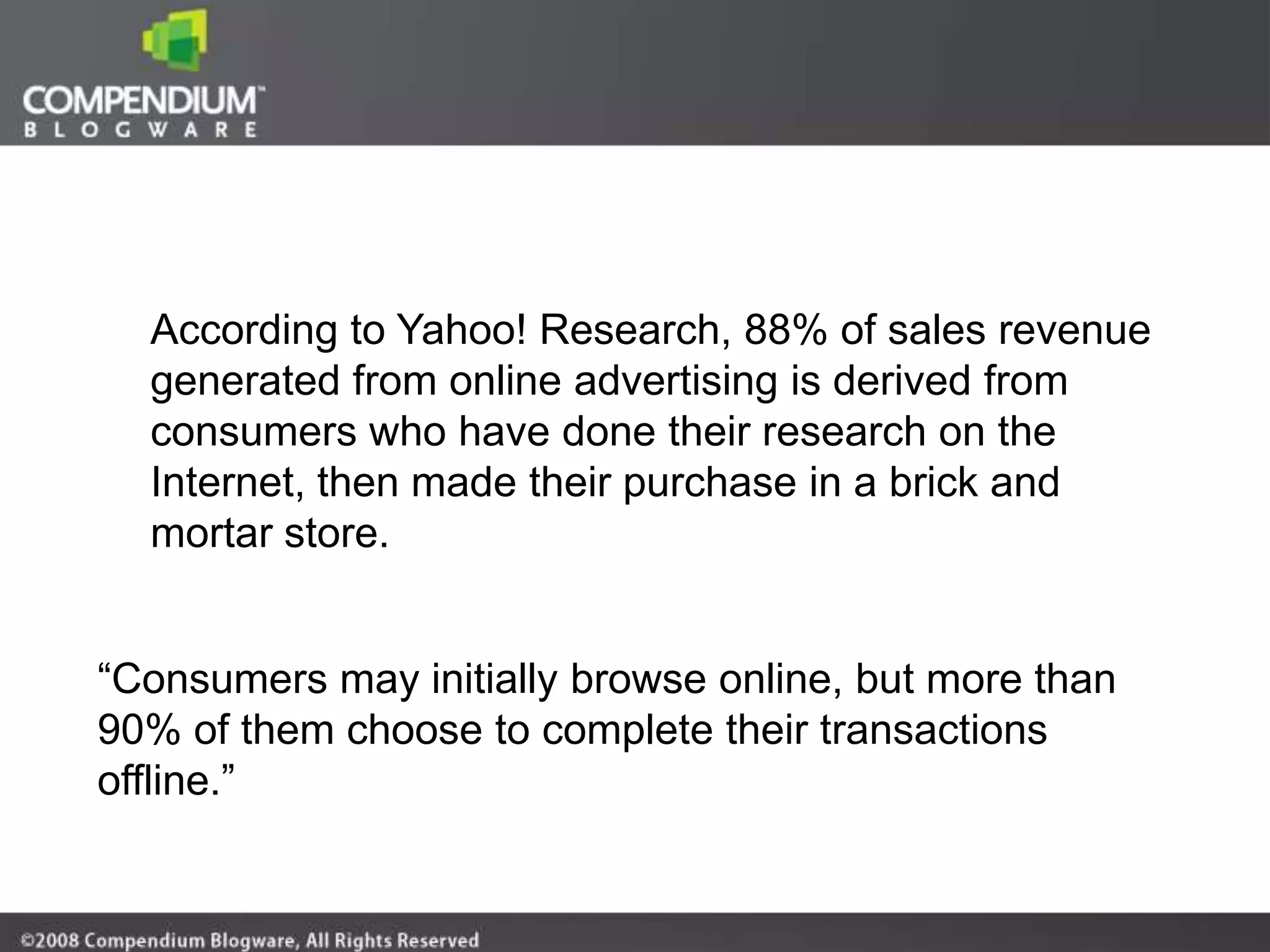 COMPENDIUM™
BLOGWARE

According to Yahoo! Research, 88% of sales revenue generated from online advertising is derived from consumers who have done their research on the Internet, then made their purchase in a brick and mortar store.

“Consumers may initially browse online, but more than 90% of them choose to complete their transactions offline.”

©2008 Compendium Blogware, All Rights Reserved